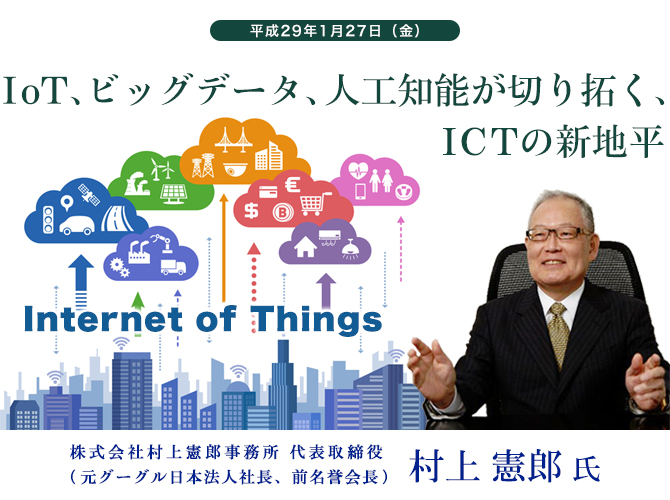 平成29年1月27日（金）

IoT、ビッグデータ、人工知能が切り拓く、ICTの新地平

Internet of Things

株式会社村上憲郎事務所 代表取締役
（元グーグル日本法人社長、前名誉会長）

村上 憲郎 氏